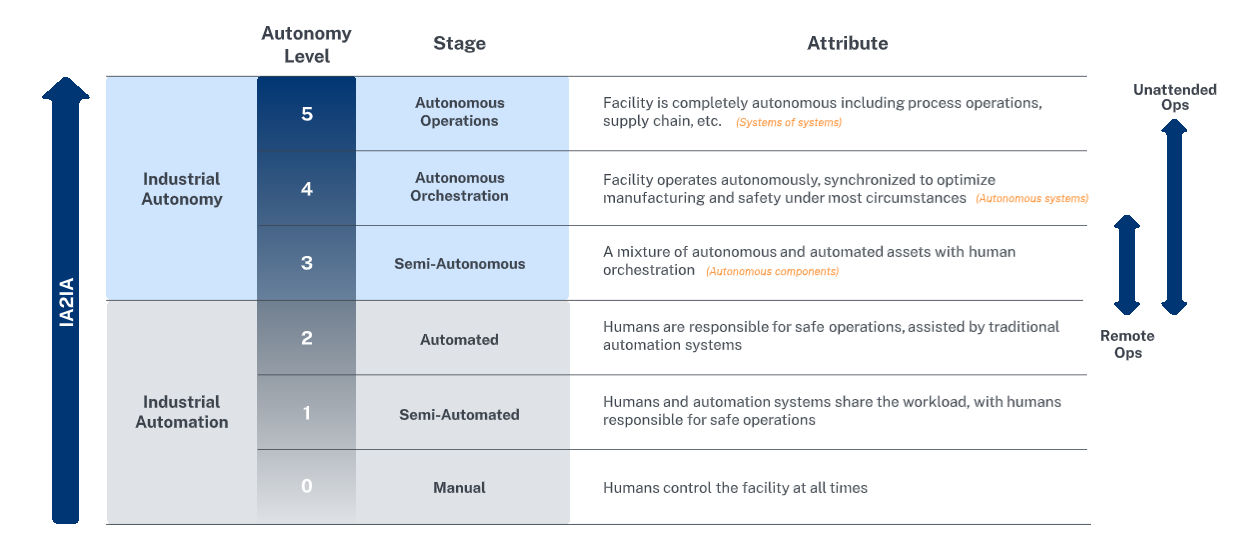 IA2IA

| | Autonomy Level | Stage | Attribute |
|---|---|---|---|
| Industrial Autonomy | 5 | Autonomous Operations | Facility is completely autonomous including process operations, supply chain, etc. (Systems of systems) |
| | 4 | Autonomous Orchestration | Facility operates autonomously, synchronized to optimize manufacturing and safety under most circumstances (Autonomous systems) |
| | 3 | Semi-Autonomous | A mixture of autonomous and automated assets with human orchestration (Autonomous components) |
| Industrial Automation | 2 | Automated | Humans are responsible for safe operations, assisted by traditional automation systems |
| | 1 | Semi-Automated | Humans and automation systems share the workload, with humans responsible for safe operations |
| | 0 | Manual | Humans control the facility at all times |

Unattended Ops

Remote Ops